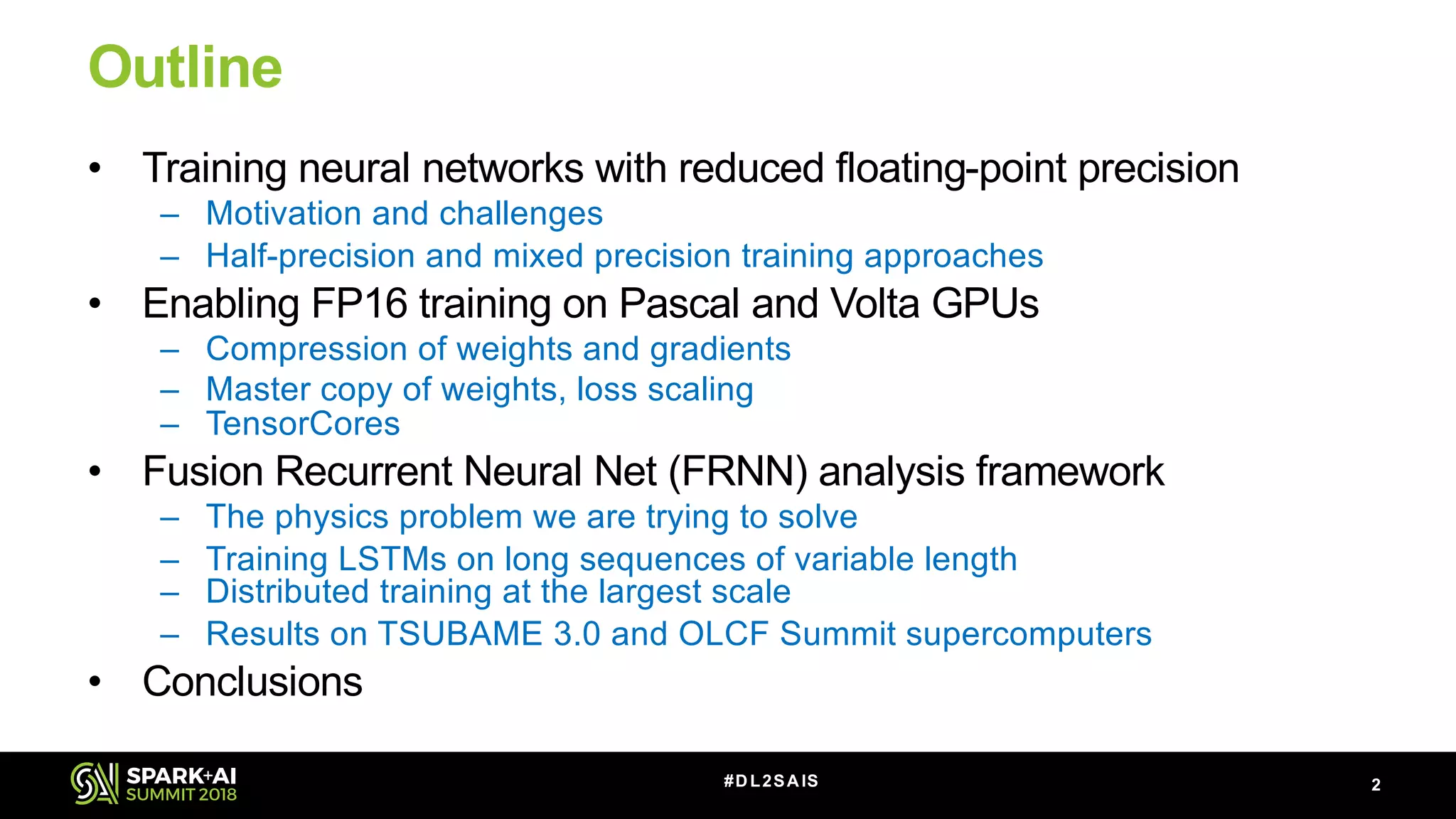 Outline

• Training neural networks with reduced floating-point precision
– Motivation and challenges
– Half-precision and mixed precision training approaches
• Enabling FP16 training on Pascal and Volta GPUs
– Compression of weights and gradients
– Master copy of weights, loss scaling
– TensorCores
• Fusion Recurrent Neural Net (FRNN) analysis framework
– The physics problem we are trying to solve
– Training LSTMs on long sequences of variable length
– Distributed training at the largest scale
– Results on TSUBAME 3.0 and OLCF Summit supercomputers
• Conclusions

SPARK+AI SUMMIT 2018

#DL2SAIS

2